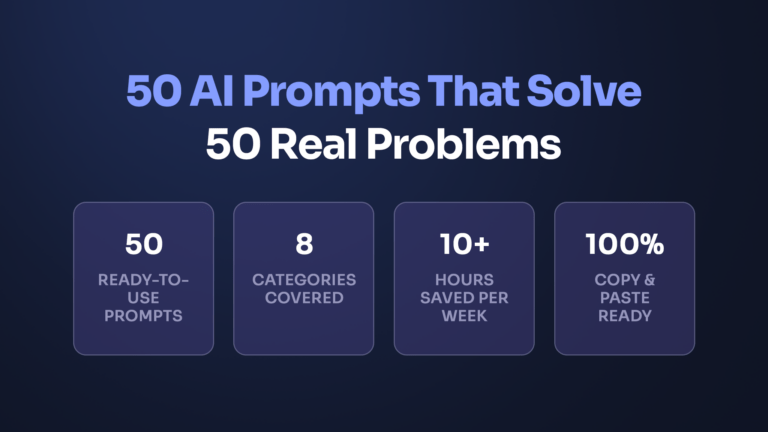 50 AI Prompts That Solve
50 Real Problems

50
READY-TO-USE PROMPTS

8
CATEGORIES COVERED

10+
HOURS SAVED PER WEEK

100%
COPY & PASTE READY